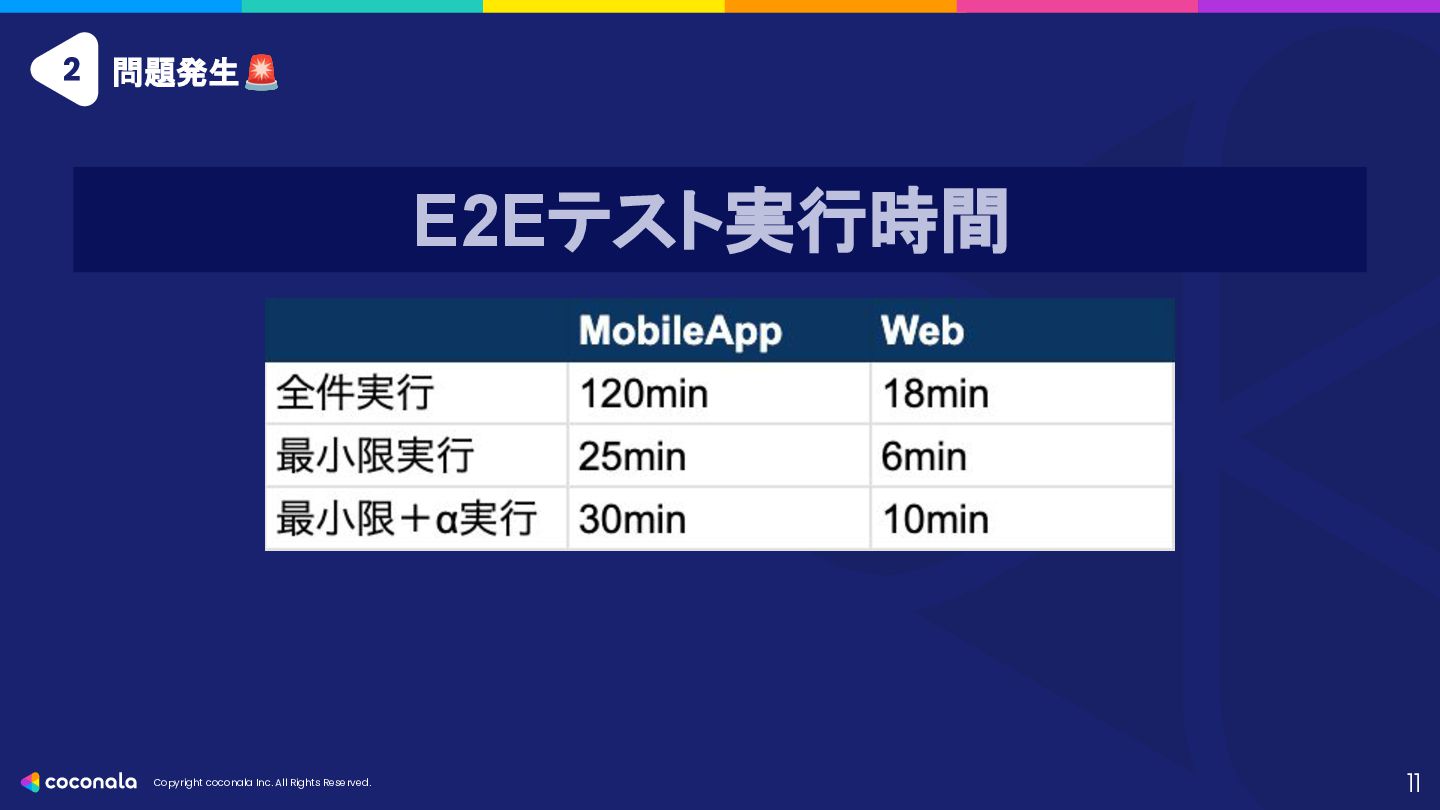 2 問題発生🚨

E2Eテスト実行時間

| | MobileApp | Web |
|---|---|---|
| 全件実行 | 120min | 18min |
| 最小限実行 | 25min | 6min |
| 最小限＋α実行 | 30min | 10min |

coconala Copyright coconala Inc. All Rights Reserved.

11